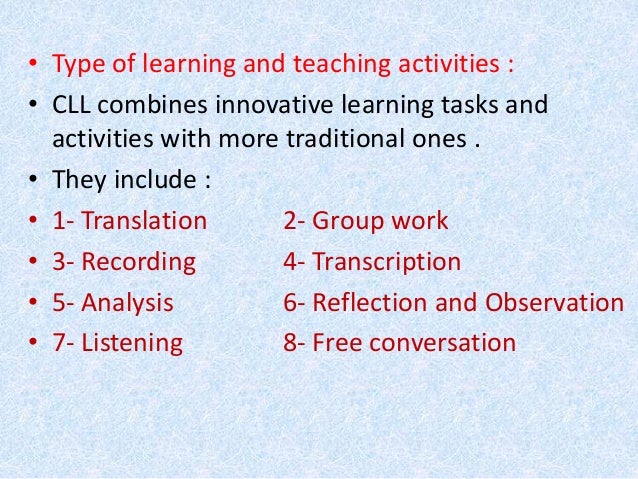 • Type of learning and teaching activities :
• CLL combines innovative learning tasks and activities with more traditional ones .
• They include :
• 1- Translation 2- Group work
• 3- Recording 4- Transcription
• 5- Analysis 6- Reflection and Observation
• 7- Listening 8- Free conversation